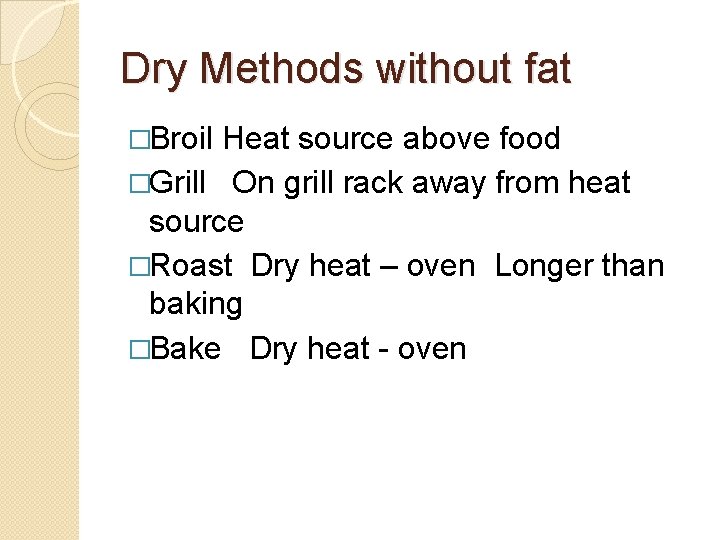 Dry Methods without fat

□Broil Heat source above food

□Grill On grill rack away from heat source

□Roast Dry heat – oven Longer than baking

□Bake Dry heat - oven